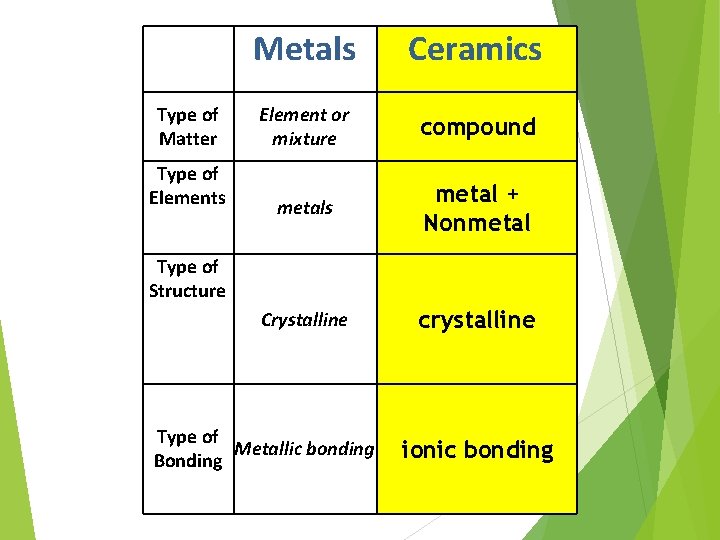 | | Metals | Ceramics |
|---|---|---|
| Type of Matter | Element or mixture | compound |
| Type of Elements | metals | metal + Nonmetal |
| Type of Structure | Crystalline | crystalline |
| Type of Bonding | Metallic bonding | ionic bonding |